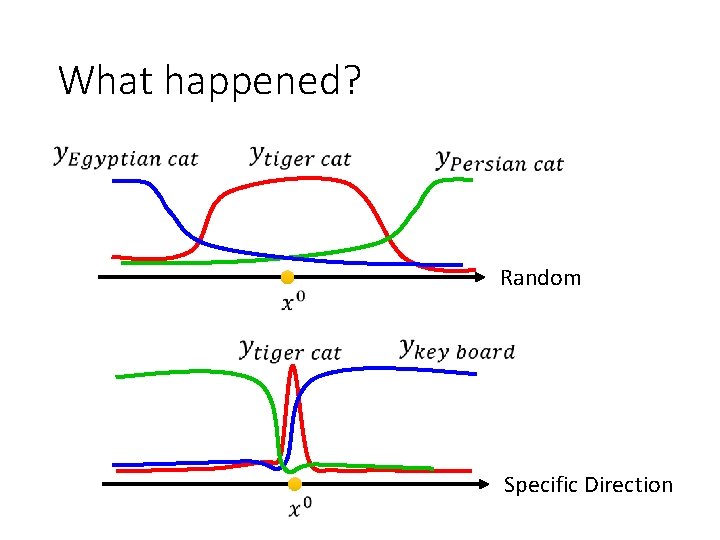 What happened?

$y_{Egyptian\ cat}$ $y_{tiger\ cat}$ $y_{Persian\ cat}$

Random

$x^0$

$y_{tiger\ cat}$ $y_{key\ board}$

Specific Direction

$x^0$